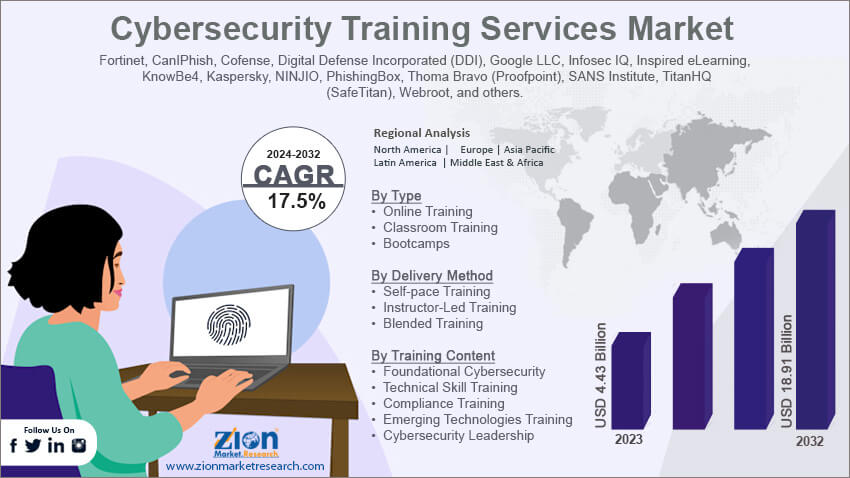 Cybersecurity Training Services Market

Fortinet, CanIPhish, Cofense, Digital Defense Incorporated (DDI), Google LLC, Infosec IQ, Inspired eLearning, KnowBe4, Kaspersky, NINJIO, PhishingBox, Thoma Bravo (Proofpoint), SANS Institute, TitanHQ (SafeTitan), Webroot, and others.

2024-2032
CAGR
17.5%

Regional Analysis
North America | Europe | Asia Pacific
Latin America | Middle East & Africa

By Type
• Online Training
• Classroom Training
• Bootcamps

By Delivery Method
• Self-pace Training
• Instructor-Led Training
• Blended Training

By Training Content
• Foundational Cybersecurity
• Technical Skill Training
• Compliance Training
• Emerging Technologies Training
• Cybersecurity Leadership

USD 4.43 Billion
2023
USD 18.91 Billion
2032

Follow Us On

Zion Market.Research
www.zionmarketresearch.com